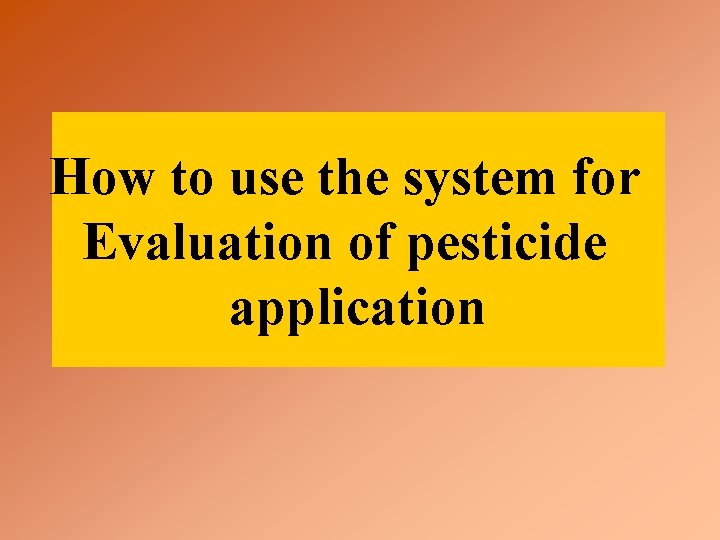 How to use the system for Evaluation of pesticide application